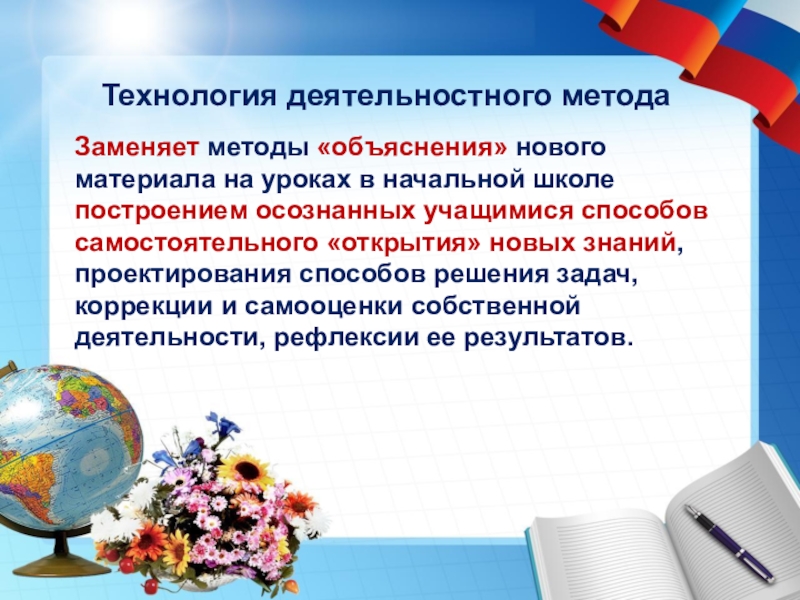 Технология деятельностного метода

Заменяет методы «объяснения» нового материала на уроках в начальной школе построением осознанных учащимися способов самостоятельного «открытия» новых знаний, проектирования способов решения задач, коррекции и самооценки собственной деятельности, рефлексии ее результатов.